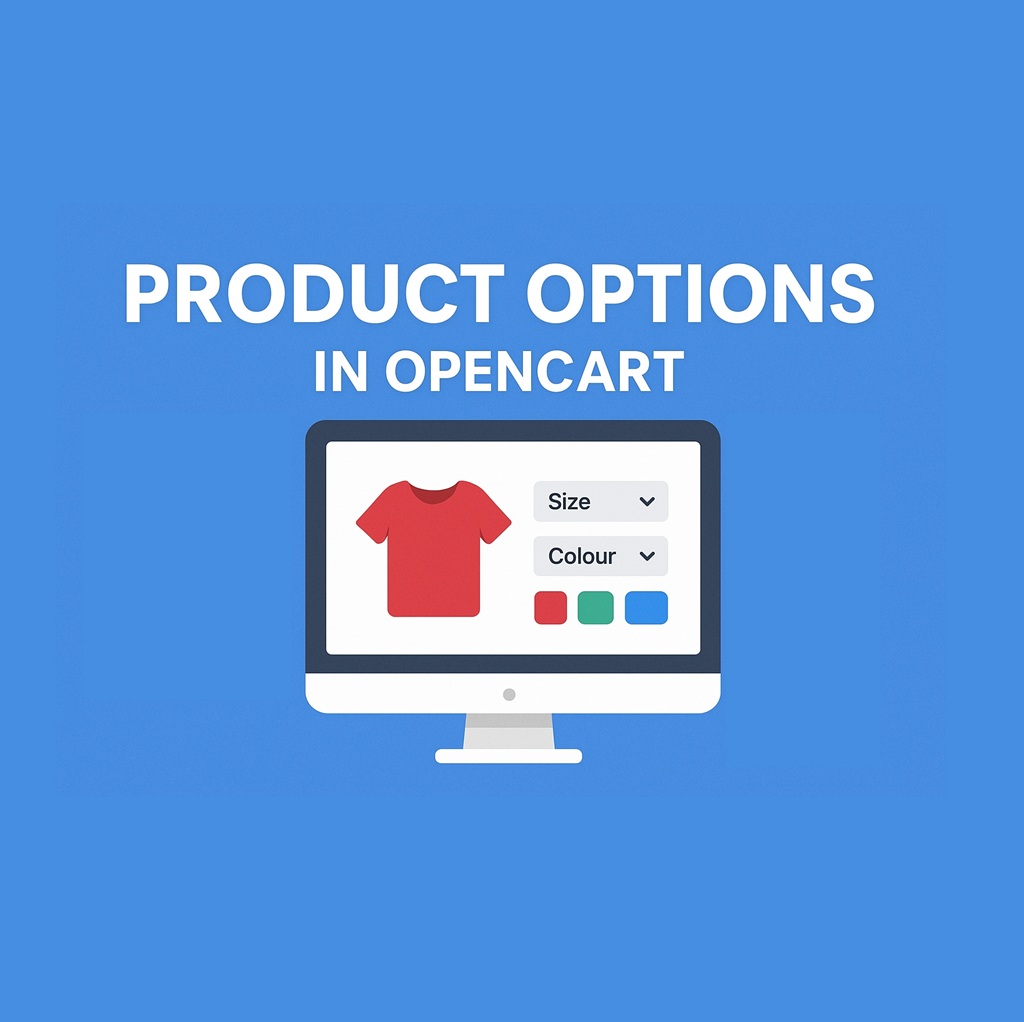 PRODUCT OPTIONS
IN OPENCART

Size
Colour